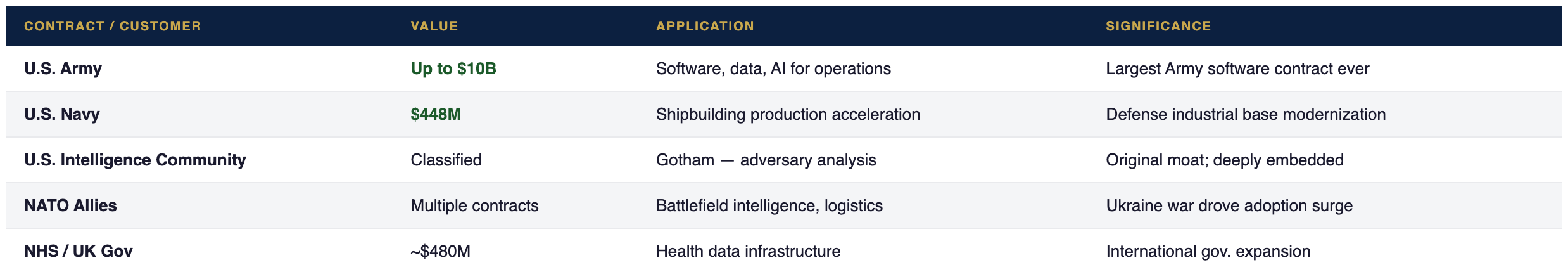 | CONTRACT / CUSTOMER | VALUE | APPLICATION | SIGNIFICANCE |
|---|---|---|---|
| U.S. Army | Up to \$10B | Software, data, AI for operations | Largest Army software contract ever |
| U.S. Navy | \$448M | Shipbuilding production acceleration | Defense industrial base modernization |
| U.S. Intelligence Community | Classified | Gotham — adversary analysis | Original moat; deeply embedded |
| NATO Allies | Multiple contracts | Battlefield intelligence, logistics | Ukraine war drove adoption surge |
| NHS / UK Gov | ~\$480M | Health data infrastructure | International gov. expansion |